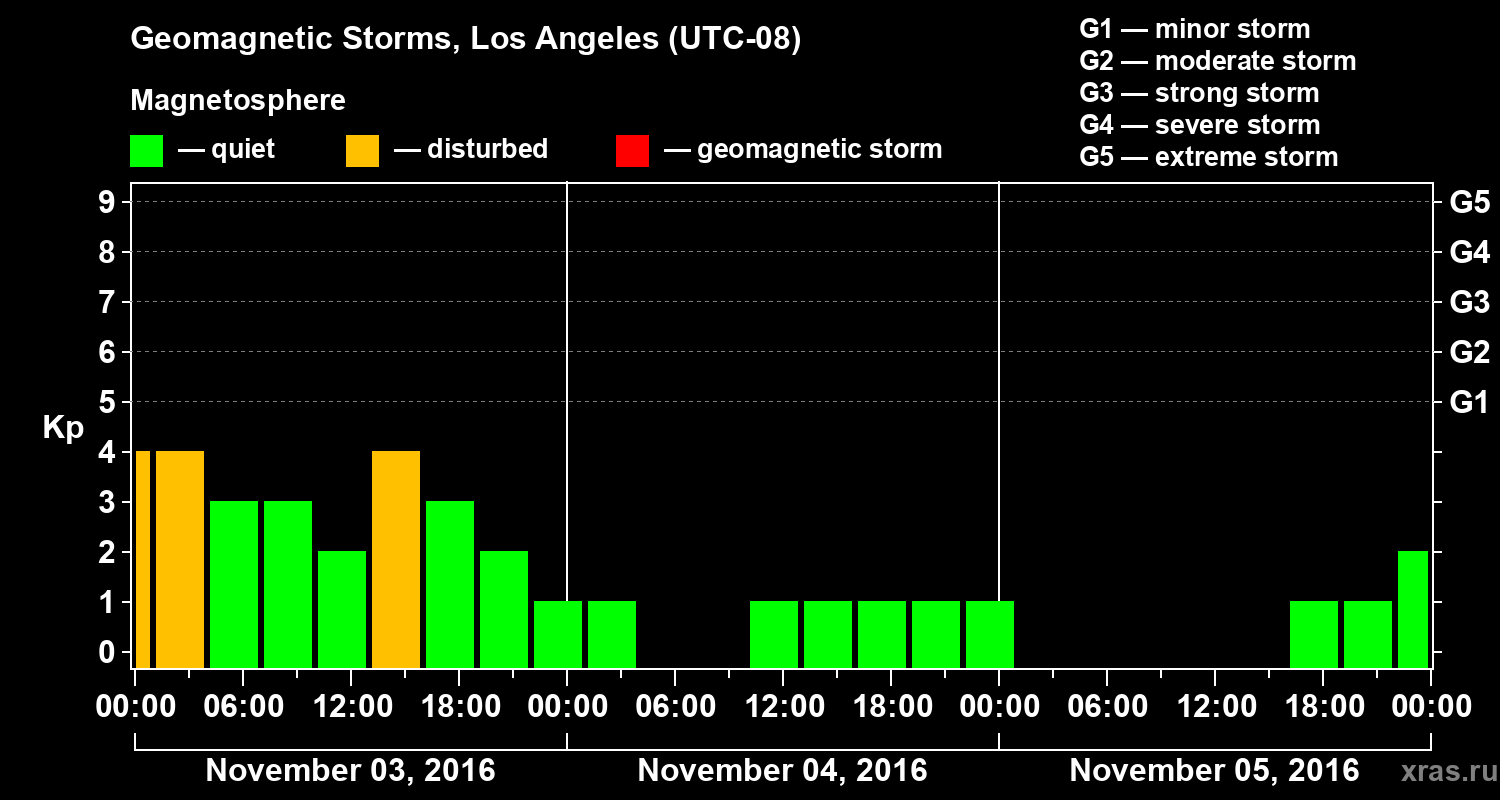 Geomagnetic Storms, Los Angeles (UTC-08)

Magnetosphere

— quiet — disturbed — geomagnetic storm

G1 — minor storm
G2 — moderate storm
G3 — strong storm
G4 — severe storm
G5 — extreme storm

Kp

9 8 7 6 5 4 3 2 1 0

G5 G4 G3 G2 G1

00:00 06:00 12:00 18:00 00:00 06:00 12:00 18:00 00:00 06:00 12:00 18:00 00:00

November 03, 2016 November 04, 2016 November 05, 2016

xras.ru